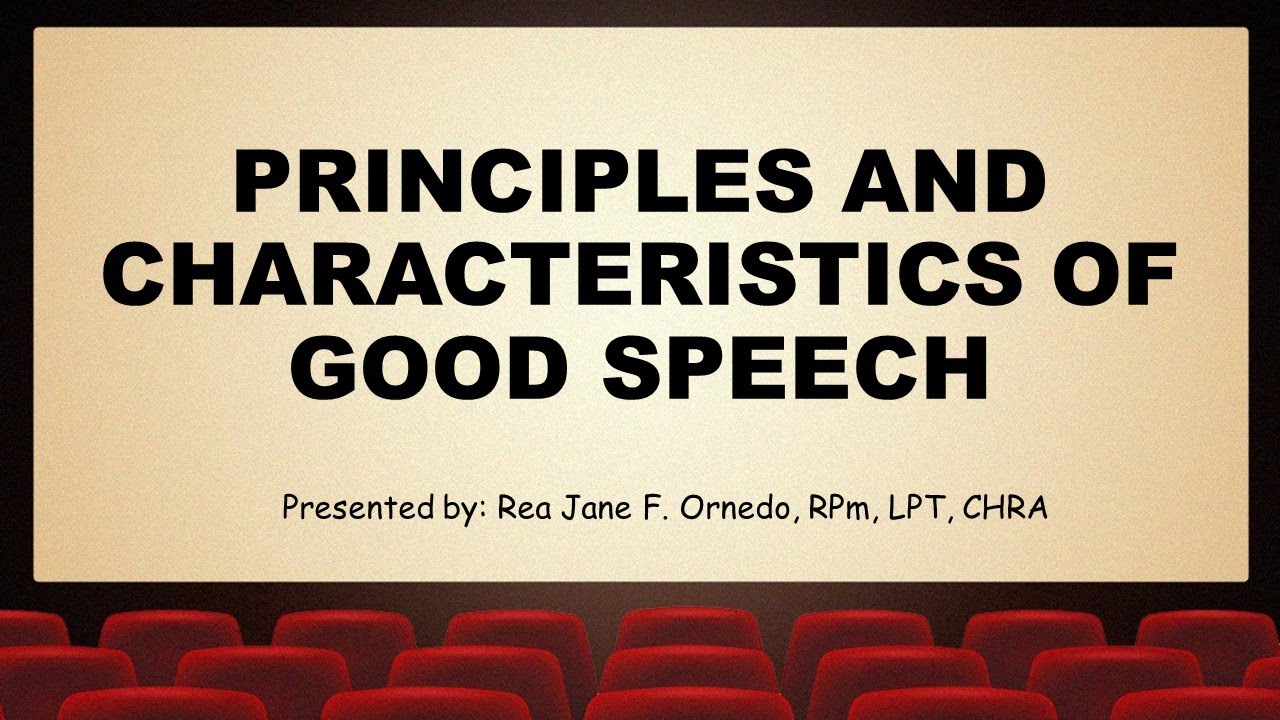 PRINCIPLES AND CHARACTERISTICS OF GOOD SPEECH

Presented by: Rea Jane F. Ornedo, RPm, LPT, CHRA